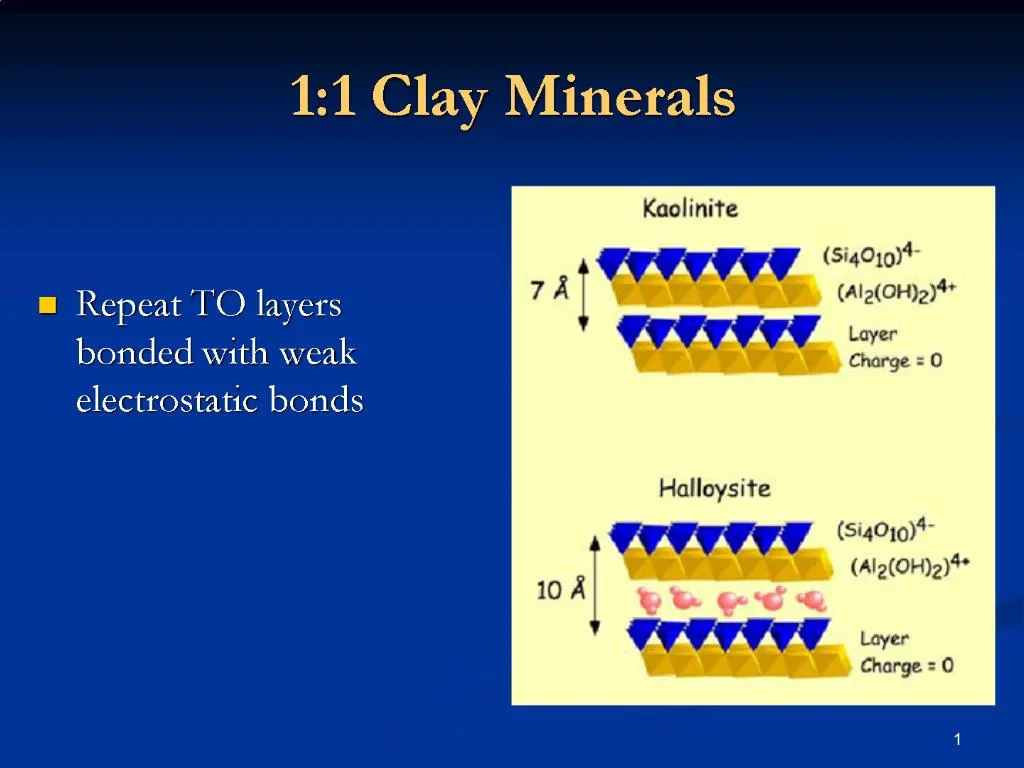 1:1 Clay Minerals

Repeat TO layers bonded with weak electrostatic bonds

Kaolinite

7 Å

$(Si_4O_{10})^{4-}$

$(Al_2(OH)_2)^{4+}$

Layer Charge = 0

Halloysite

10 Å

$(Si_4O_{10})^{4-}$

$(Al_2(OH)_2)^{4+}$

Layer Charge = 0

1